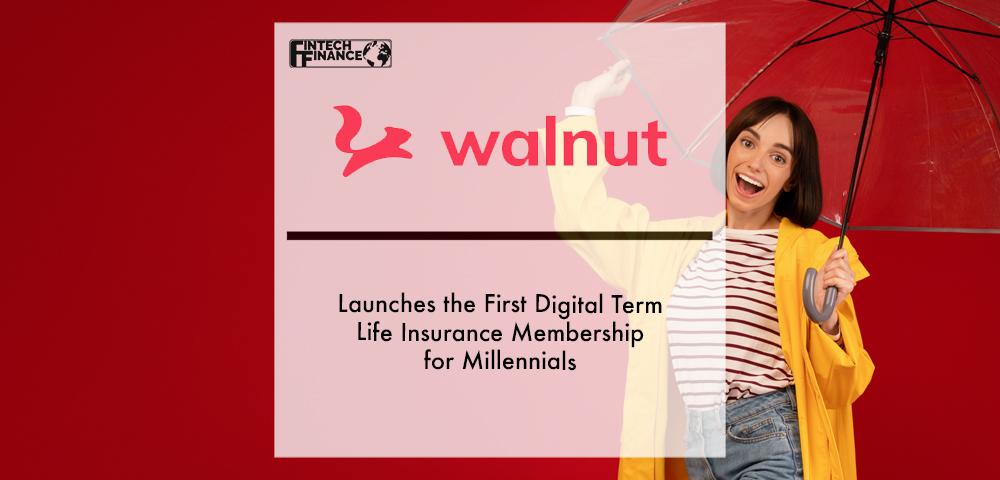 FINTECH FINANCE

walnut

Launches the First Digital Term Life Insurance Membership for Millennials